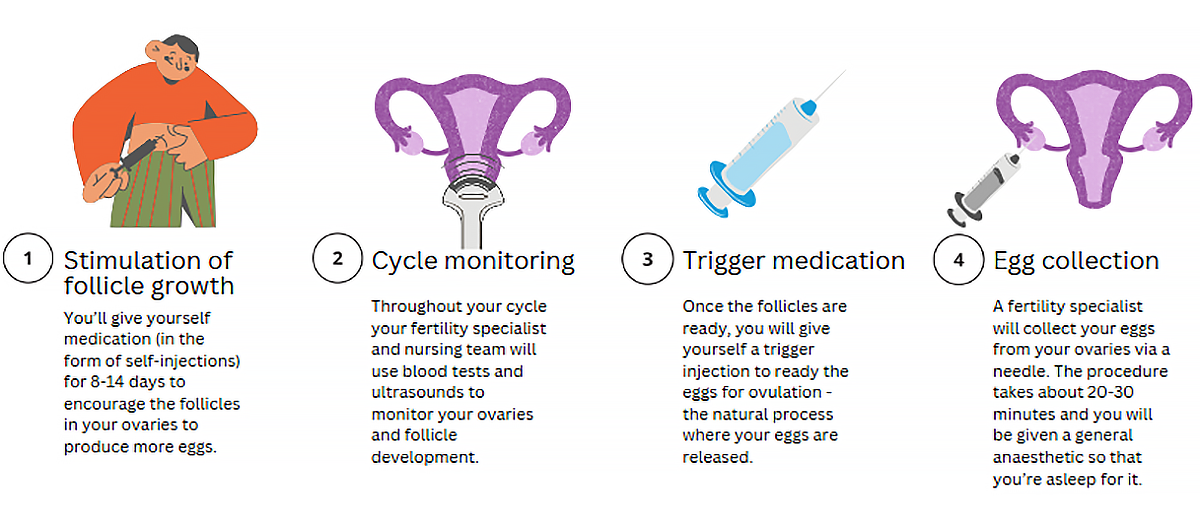 1 Stimulation of follicle growth

You'll give yourself medication (in the form of self-injections) for 8-14 days to encourage the follicles in your ovaries to produce more eggs.

2 Cycle monitoring

Throughout your cycle your fertility specialist and nursing team will use blood tests and ultrasounds to monitor your ovaries and follicle development.

3 Trigger medication

Once the follicles are ready, you will give yourself a trigger injection to ready the eggs for ovulation - the natural process where your eggs are released.

4 Egg collection

A fertility specialist will collect your eggs from your ovaries via a needle. The procedure takes about 20-30 minutes and you will be given a general anaesthetic so that you're asleep for it.